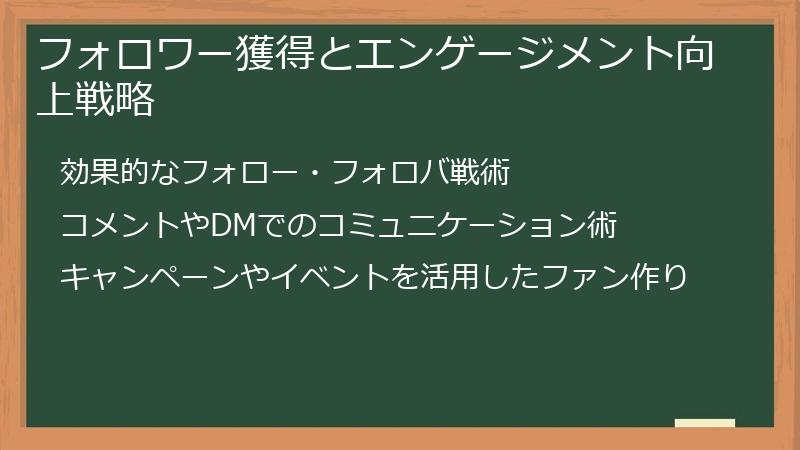 フォロワー獲得とエンゲージメント向上戦略

効果的なフォロー・フォロバ戦術

コメントやDMでのコミュニケーション術

キャンペーンやイベントを活用したファン作り